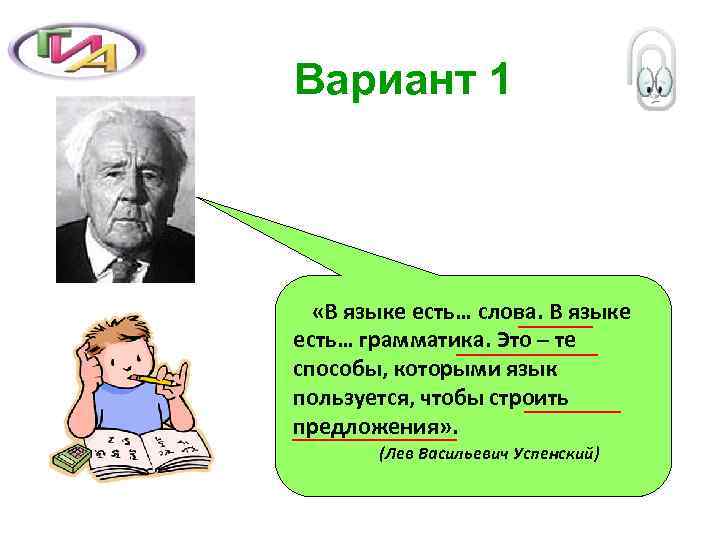 ГИА

Вариант 1

«В языке есть… слова. В языке есть… грамматика. Это – те способы, которыми язык пользуется, чтобы строить предложения».

(Лев Васильевич Успенский)